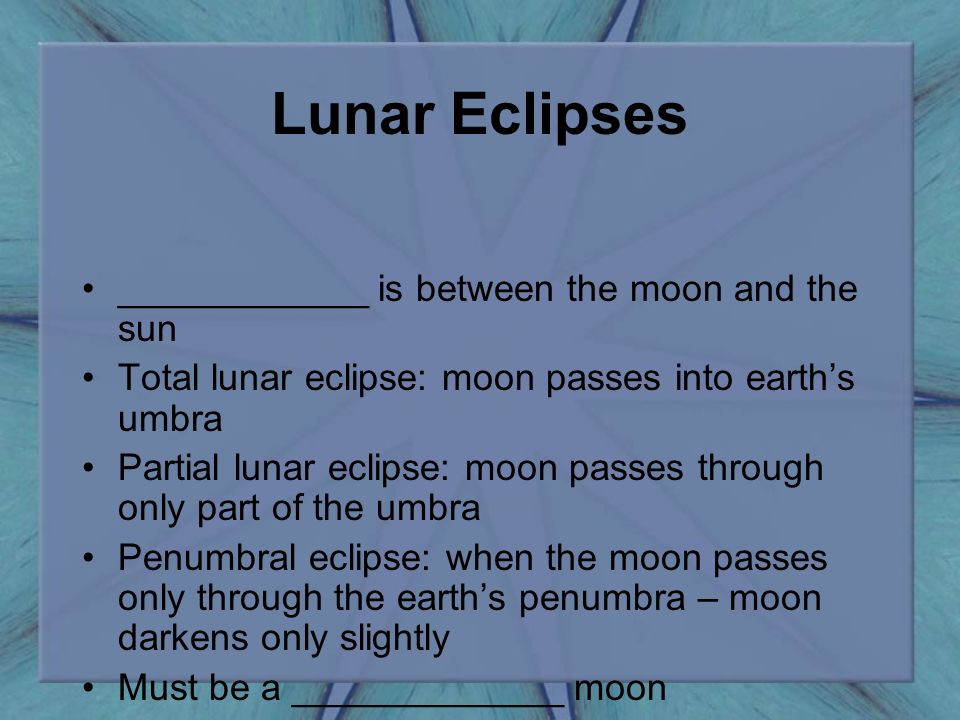 Lunar Eclipses

• ____________ is between the moon and the sun
• Total lunar eclipse: moon passes into earth’s umbra
• Partial lunar eclipse: moon passes through only part of the umbra
• Penumbral eclipse: when the moon passes only through the earth’s penumbra – moon darkens only slightly
• Must be a _____________ moon